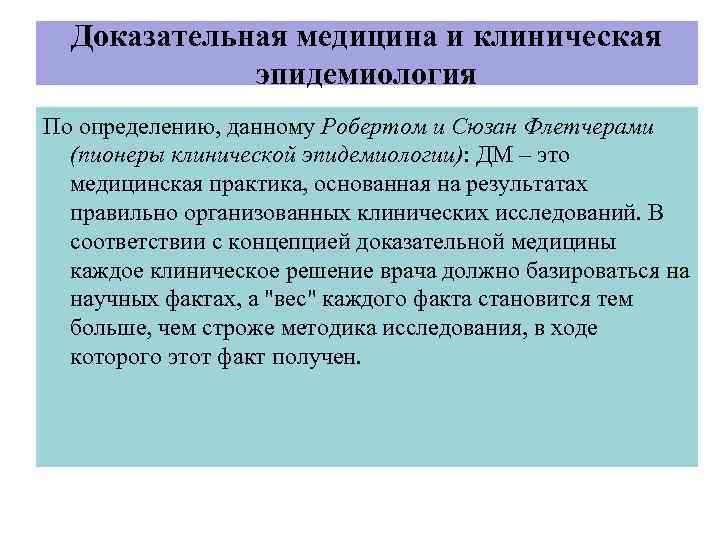 Доказательная медицина и клиническая эпидемиология

По определению, данному Робертом и Сюзан Флетчерами (пионеры клинической эпидемиологии): ДМ – это медицинская практика, основанная на результатах правильно организованных клинических исследований. В соответствии с концепцией доказательной медицины каждое клиническое решение врача должно базироваться на научных фактах, а "вес" каждого факта становится тем больше, чем строже методика исследования, в ходе которого этот факт получен.